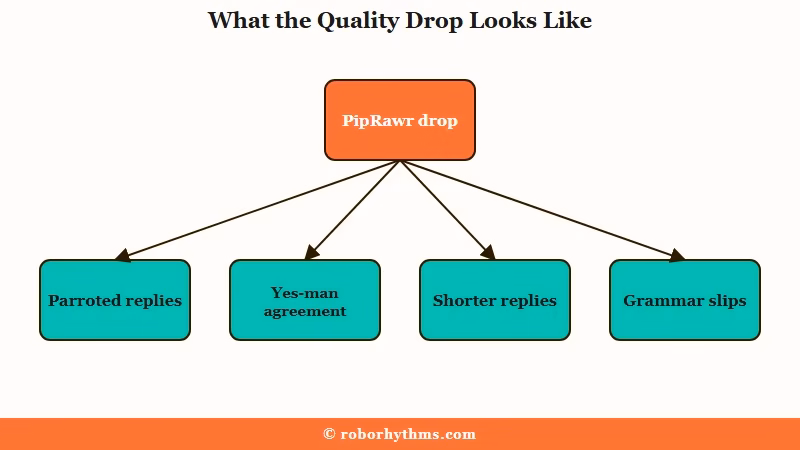 What the Quality Drop Looks Like

PipRawr drop

Parroted replies

Yes-man agreement

Shorter replies

Grammar slips

© roborhythms.com